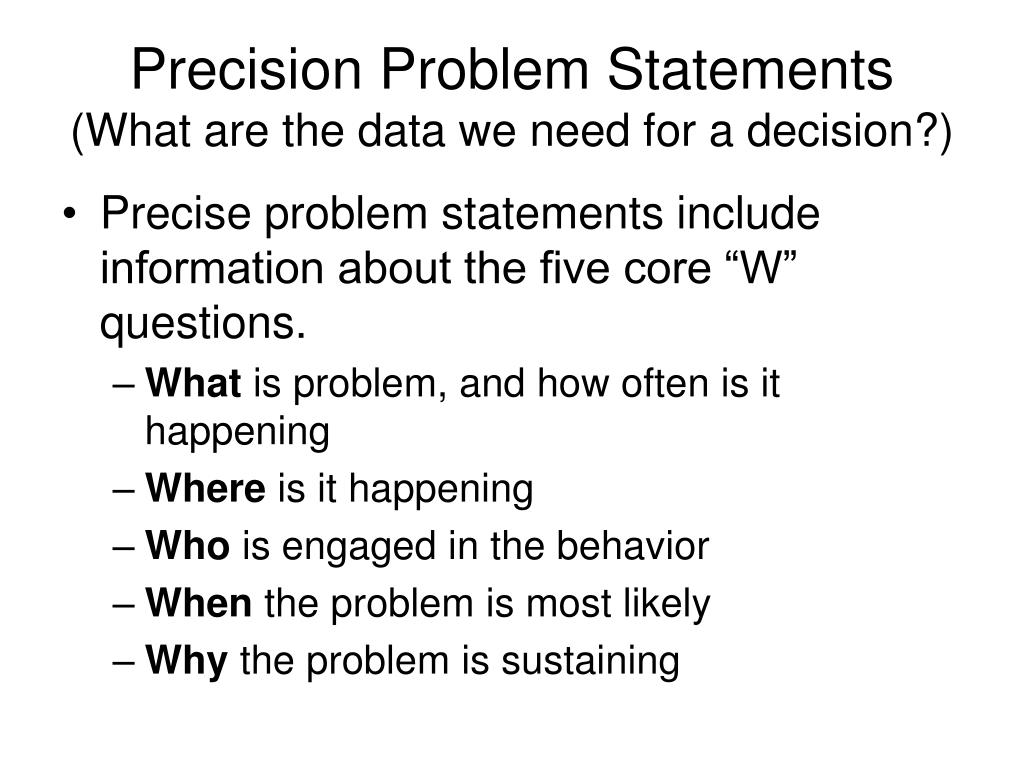 Precision Problem Statements
(What are the data we need for a decision?)

• Precise problem statements include information about the five core “W” questions.
– What is problem, and how often is it happening
– Where is it happening
– Who is engaged in the behavior
– When the problem is most likely
– Why the problem is sustaining